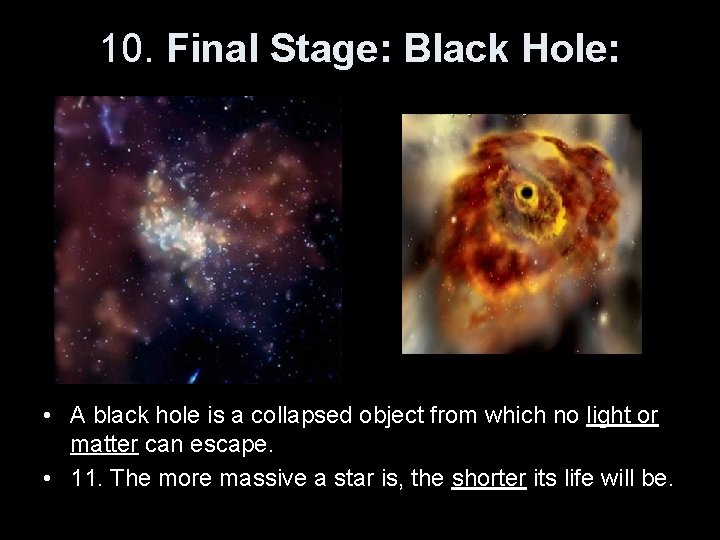 10. Final Stage: Black Hole:

• A black hole is a collapsed object from which no light or matter can escape.

• 11. The more massive a star is, the shorter its life will be.